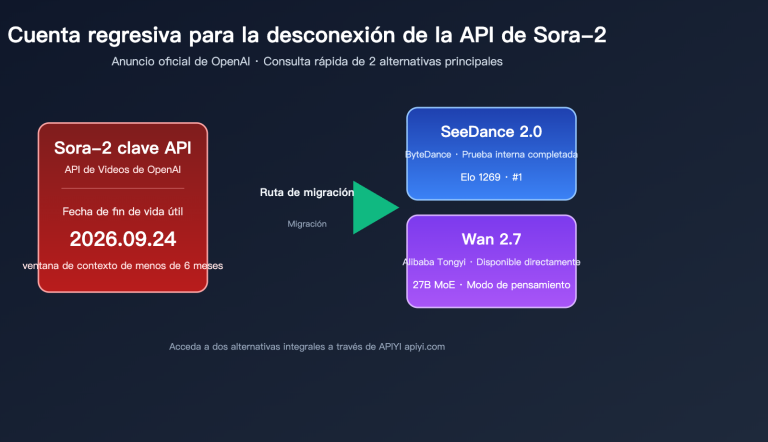 Cuenta regresiva para la desconexión de la API de Sora-2

Anuncio oficial de OpenAI · Consulta rápida de 2 alternativas principales

Sora-2 clave API

API de Videos de OpenAI

Fecha de fin de vida útil

2026.09.24

ventana de contexto de menos de 6 meses

Ruta de migración

Migración

SeeDance 2.0

ByteDance · Prueba interna completada

Elo 1269 · #1

Wan 2.7

Alibaba Tongyi · Disponible directamente

27B MoE · Modo de pensamiento

Acceda a dos alternativas integrales a través de APIYI apiyi.com